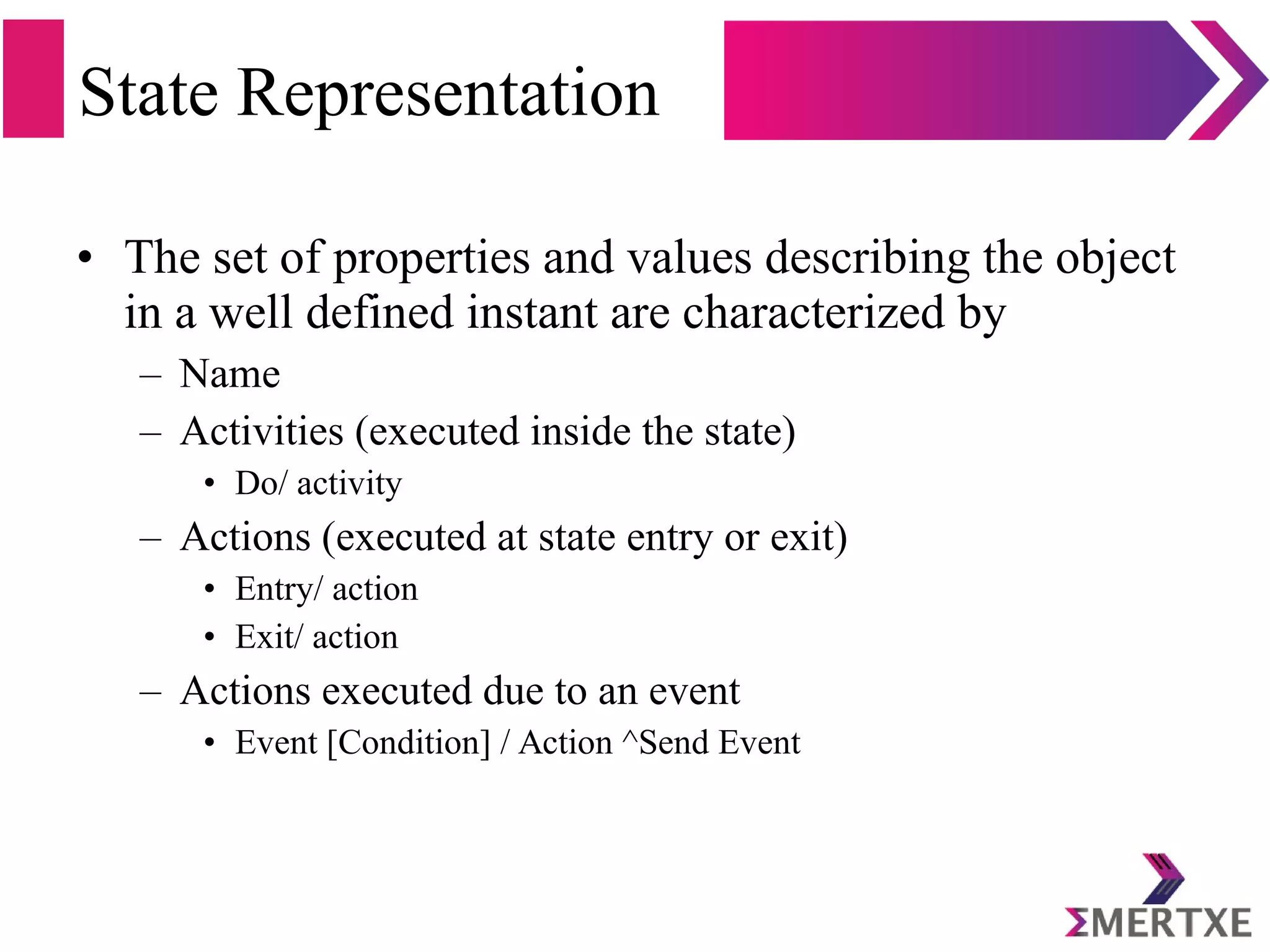 State Representation

• The set of properties and values describing the object in a well defined instant are characterized by
– Name
– Activities (executed inside the state)
• Do/ activity
– Actions (executed at state entry or exit)
• Entry/ action
• Exit/ action
– Actions executed due to an event
• Event [Condition] / Action ^Send Event

ΣMERTXE